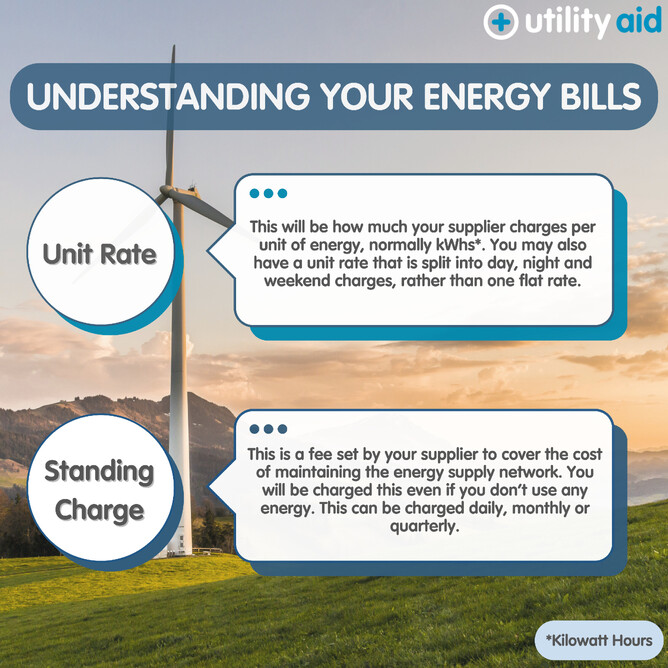 utility aid

UNDERSTANDING YOUR ENERGY BILLS

Unit Rate

This will be how much your supplier charges per unit of energy, normally kWhs*. You may also have a unit rate that is split into day, night and weekend charges, rather than one flat rate.

Standing Charge

This is a fee set by your supplier to cover the cost of maintaining the energy supply network. You will be charged this even if you don't use any energy. This can be charged daily, monthly or quarterly.

*Kilowatt Hours